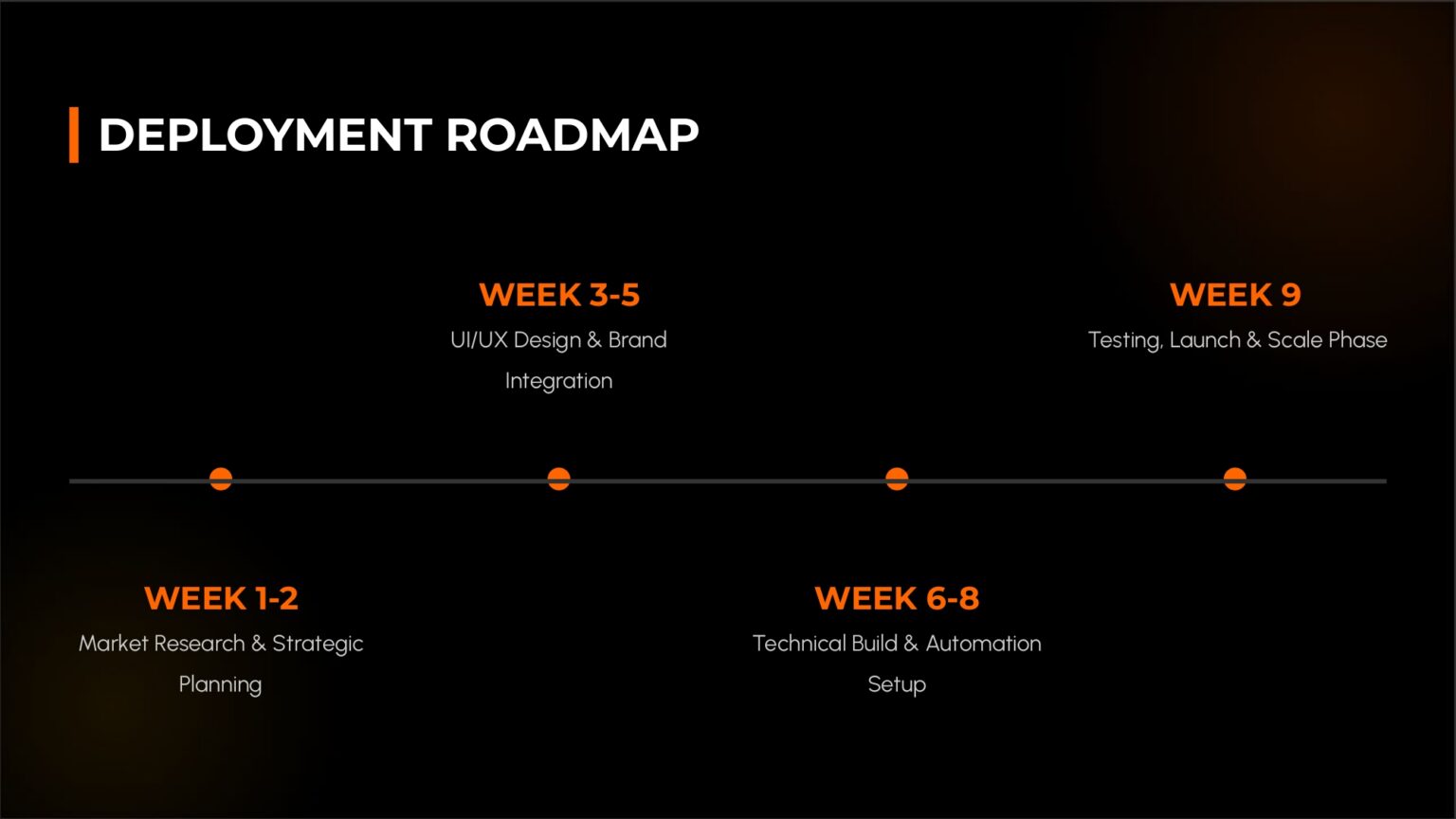 DEPLOYMENT ROADMAP

WEEK 1-2
Market Research & Strategic Planning

WEEK 3-5
UI/UX Design & Brand Integration

WEEK 6-8
Technical Build & Automation Setup

WEEK 9
Testing, Launch & Scale Phase